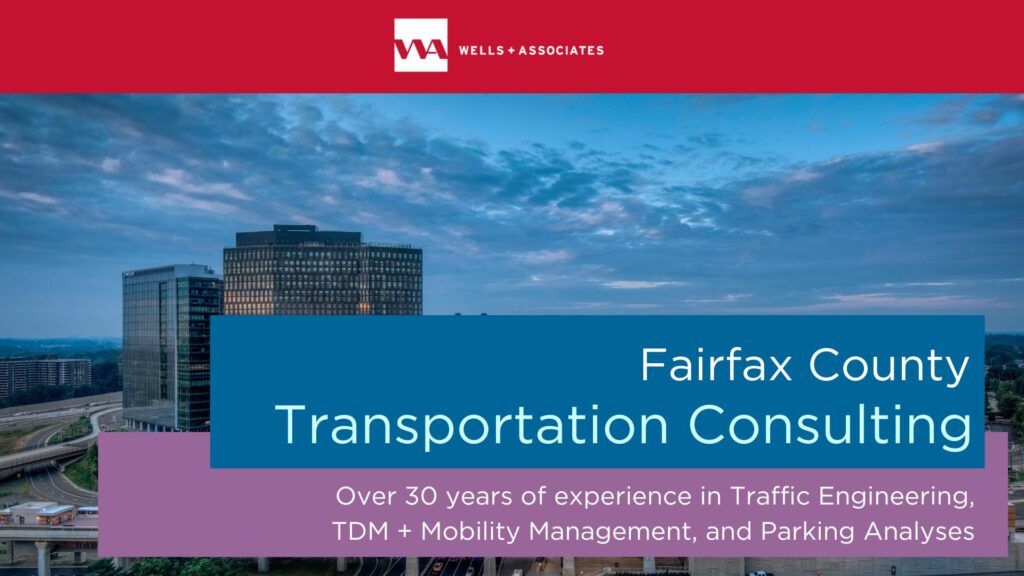 WA WELLS + ASSOCIATES

Fairfax County
Transportation Consulting

Over 30 years of experience in Traffic Engineering, TDM + Mobility Management, and Parking Analyses